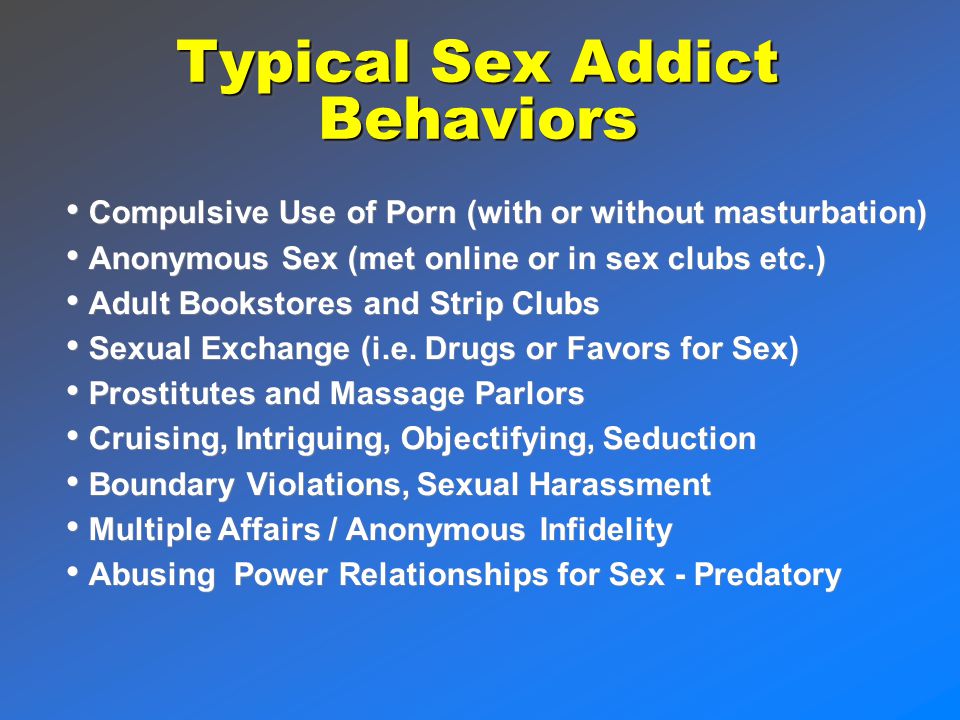 Typical Sex Addict Behaviors

• Compulsive Use of Porn (with or without masturbation)
• Anonymous Sex (met online or in sex clubs etc.)
• Adult Bookstores and Strip Clubs
• Sexual Exchange (i.e. Drugs or Favors for Sex)
• Prostitutes and Massage Parlors
• Cruising, Intriguing, Objectifying, Seduction
• Boundary Violations, Sexual Harassment
• Multiple Affairs / Anonymous Infidelity
• Abusing Power Relationships for Sex - Predatory